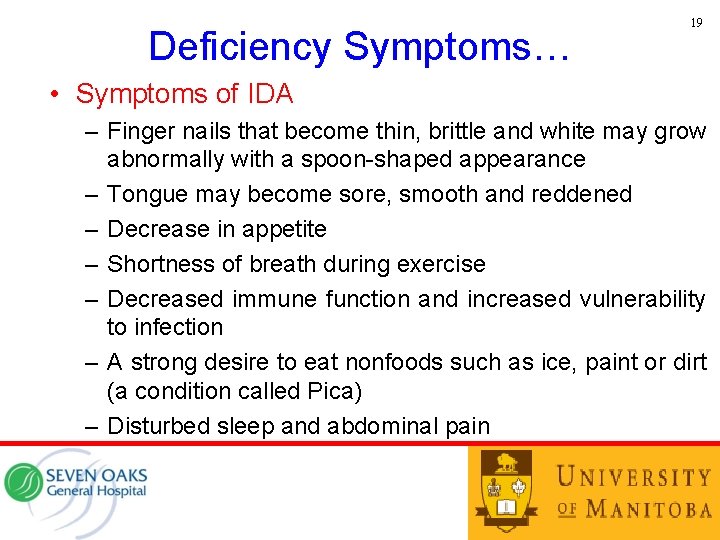 19

Deficiency Symptoms…

• Symptoms of IDA

– Finger nails that become thin, brittle and white may grow abnormally with a spoon-shaped appearance

– Tongue may become sore, smooth and reddened

– Decrease in appetite

– Shortness of breath during exercise

– Decreased immune function and increased vulnerability to infection

– A strong desire to eat nonfoods such as ice, paint or dirt (a condition called Pica)

– Disturbed sleep and abdominal pain

SEVEN OAKS General Hospital

UNIVERSITY OF MANITOBA